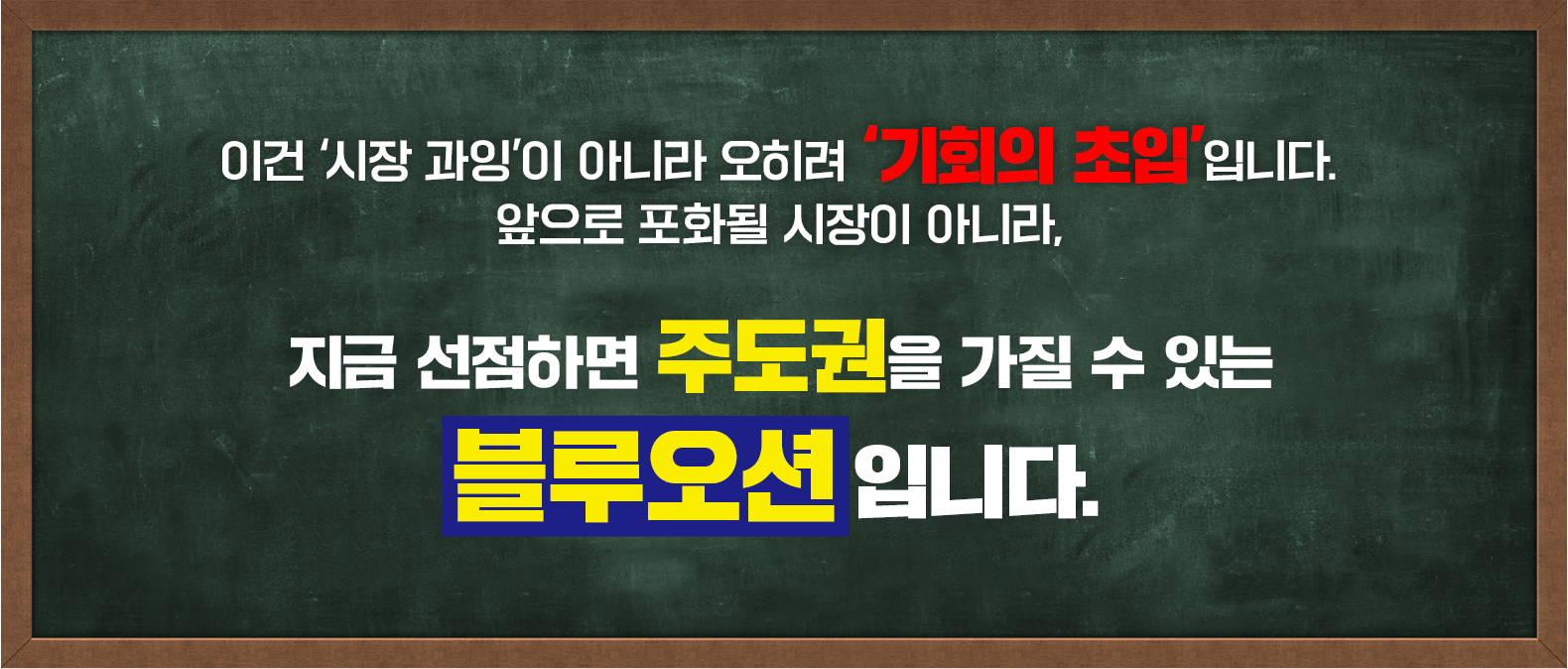 이건 '시장 과잉'이 아니라 오히려 '기회의 초입'입니다.
앞으로 포화될 시장이 아니라,

지금 선점하면 주도권을 가질 수 있는
블루오션 입니다.